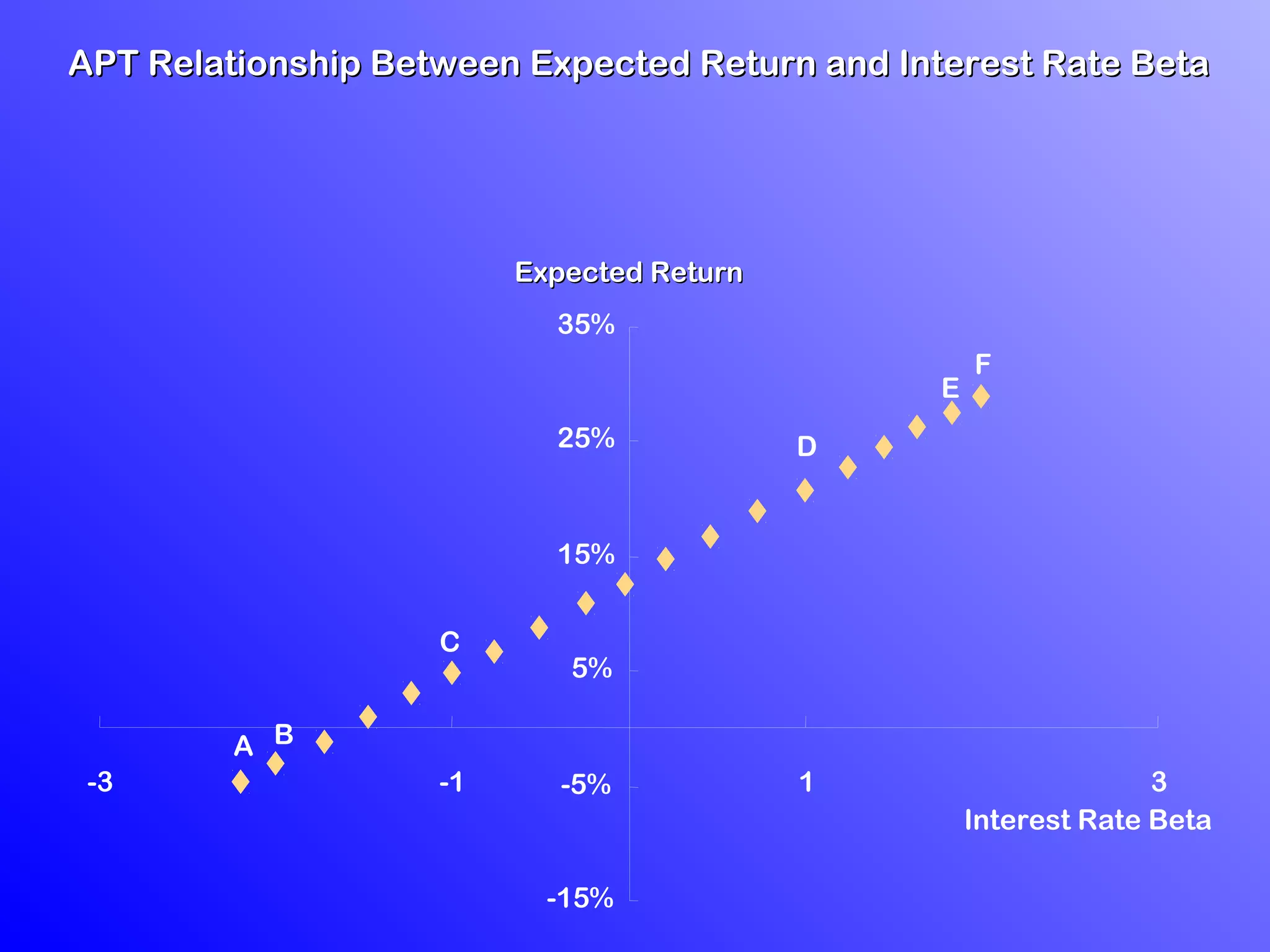 APT Relationship Between Expected Return and Interest Rate Beta

Expected Return

35%

25%

15%

5%

-5%

-15%

-3

-1

1

3

Interest Rate Beta

A
B
C
D
E
F